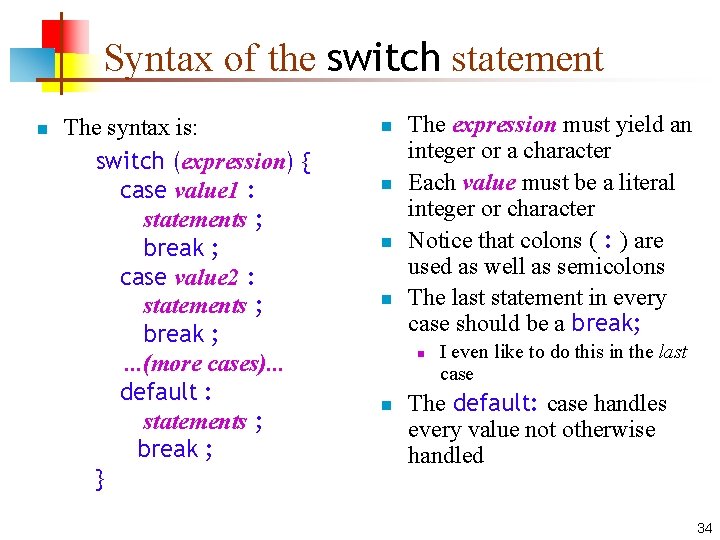 Syntax of the switch statement

The syntax is:

switch (expression) {
case value1 :
statements ;
break ;
case value2 :
statements ;
break ;
...(more cases)...
default :
statements ;
break ;
}

The expression must yield an integer or a character

Each value must be a literal integer or character

Notice that colons ( : ) are used as well as semicolons

The last statement in every case should be a break;

I even like to do this in the last case

The default: case handles every value not otherwise handled

34